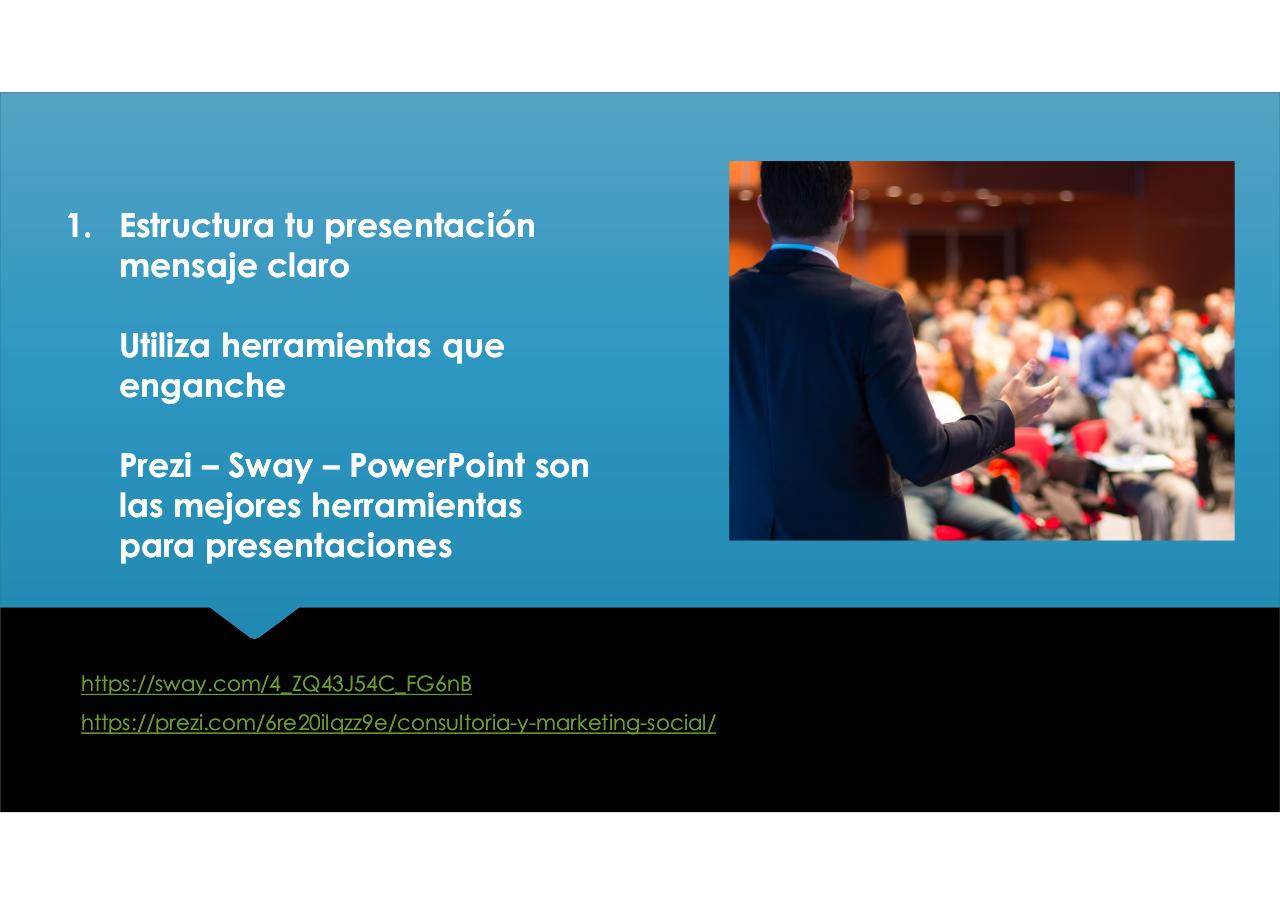 1. Estructura tu presentación mensaje claro

Utiliza herramientas que enganche

Prezi – Sway – PowerPoint son las mejores herramientas para presentaciones

https://sway.com/4_ZQ43J54C_FG6nB
https://prezi.com/6re20ilqzz9e/consultoria-y-marketing-social/